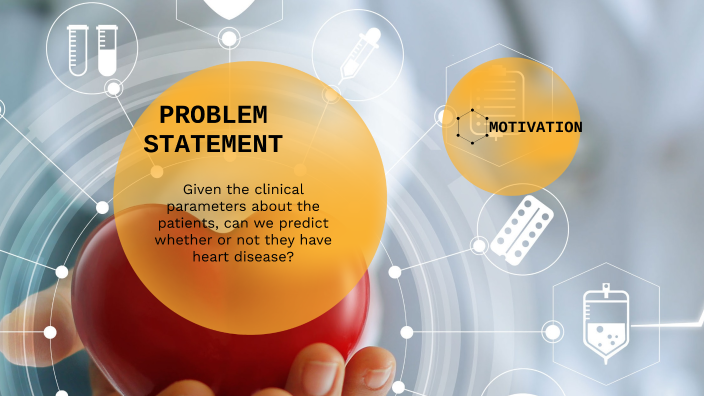 PROBLEM STATEMENT

Given the clinical parameters about the patients, can we predict whether or not they have heart disease?

MOTIVATION